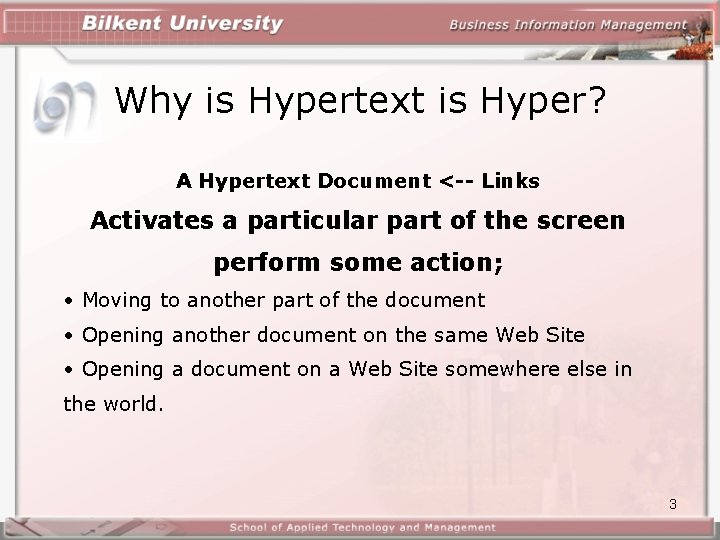 Bilkent University

Business Information Management

Why is Hypertext is Hyper?

A Hypertext Document <-- Links

Activates a particular part of the screen

perform some action;

• Moving to another part of the document

• Opening another document on the same Web Site

• Opening a document on a Web Site somewhere else in the world.

3

School of Applied Technology and Management